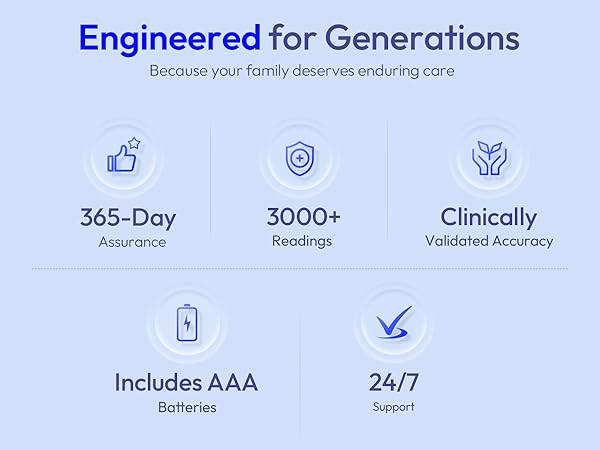 Engineered for Generations
Because your family deserves enduring care

365-Day
Assurance

3000+
Readings

Clinically
Validated Accuracy

Includes AAA
Batteries

24/7
Support